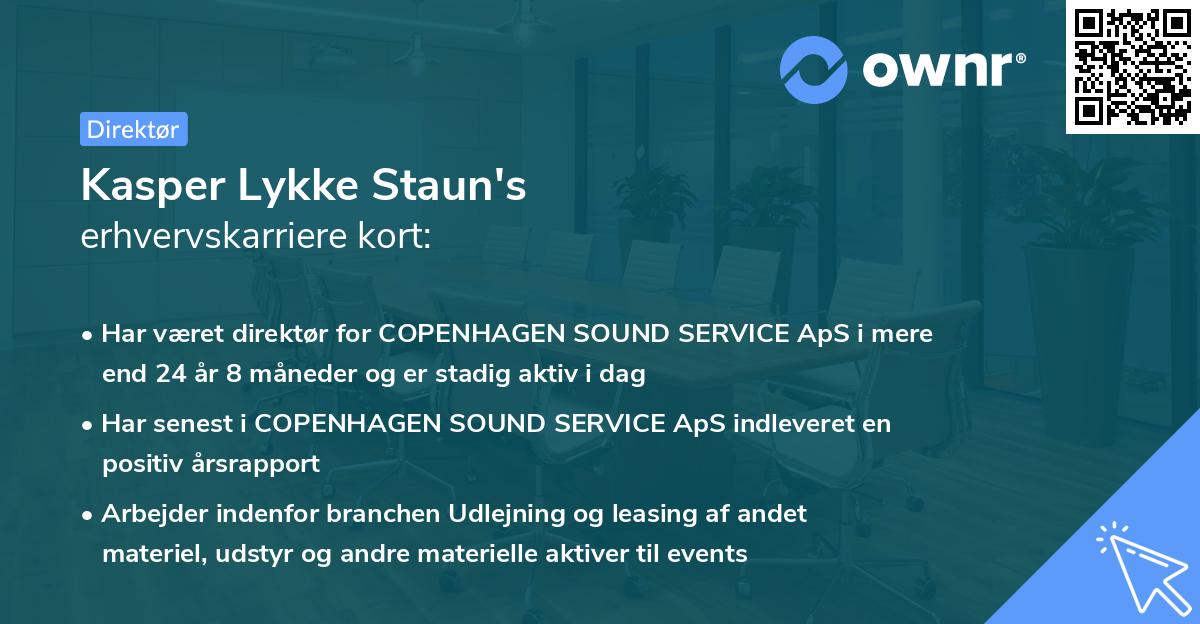 ownr®

Direktør

Kasper Lykke Staun's
erhvervskarriere kort:

• Har været direktør for COPENHAGEN SOUND SERVICE ApS i mere end 24 år 8 måneder og er stadig aktiv i dag

• Har senest i COPENHAGEN SOUND SERVICE ApS indleveret en positiv årsrapport

• Arbejder indenfor branchen Udlejning og leasing af andet materiel, udstyr og andre materielle aktiver til events